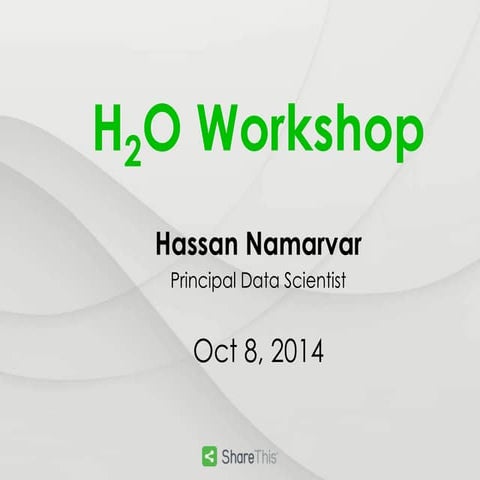 $H_2O$ Workshop

Hassan Namarvar

Principal Data Scientist

Oct 8, 2014

ShareThis